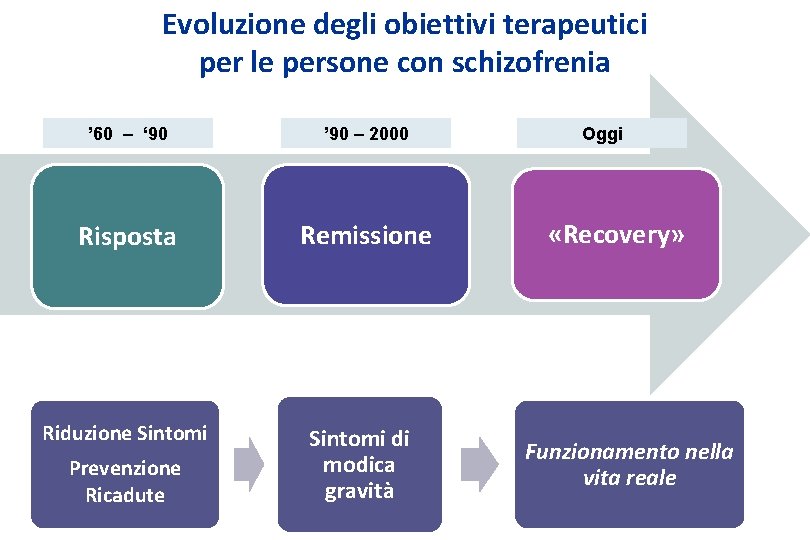 Evoluzione degli obiettivi terapeutici per le persone con schizofrenia

’60 – ‘90

’90 – 2000

Oggi

Risposta

Remissione

«Recovery»

Riduzione Sintomi
Prevenzione Ricadute

Sintomi di modica gravità

Funzionamento nella vita reale